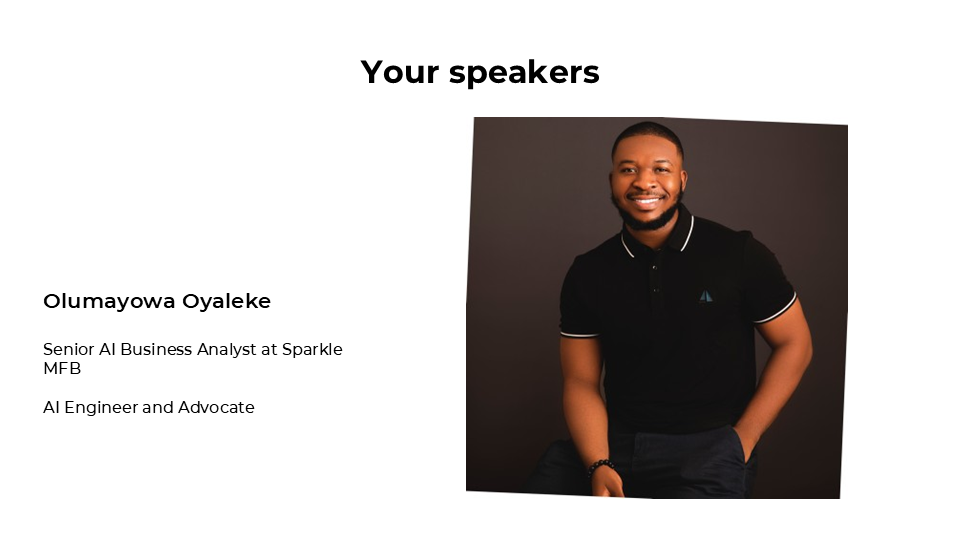 Your speakers

Olumayowa Oyaleke

Senior AI Business Analyst at Sparkle MFB

AI Engineer and Advocate